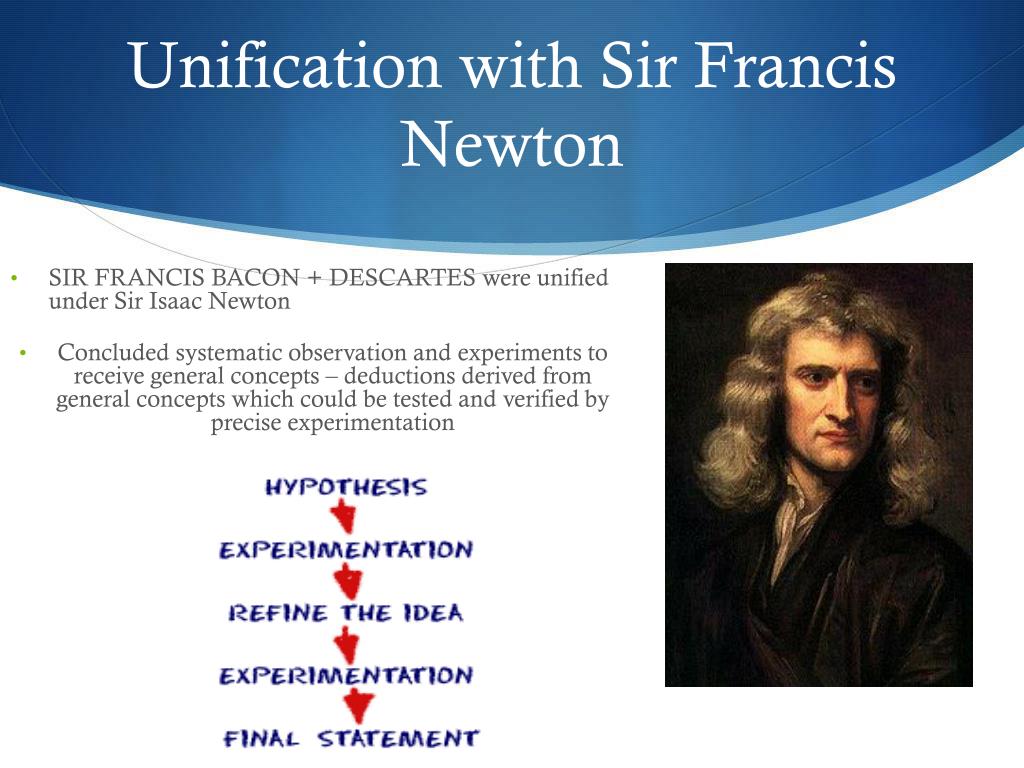 Unification with Sir Francis Newton

• SIR FRANCIS BACON + DESCARTES were unified under Sir Isaac Newton

• Concluded systematic observation and experiments to receive general concepts – deductions derived from general concepts which could be tested and verified by precise experimentation

HYPOTHESIS
EXPERIMENTATION
REFINE THE IDEA
EXPERIMENTATION
FINAL STATEMENT